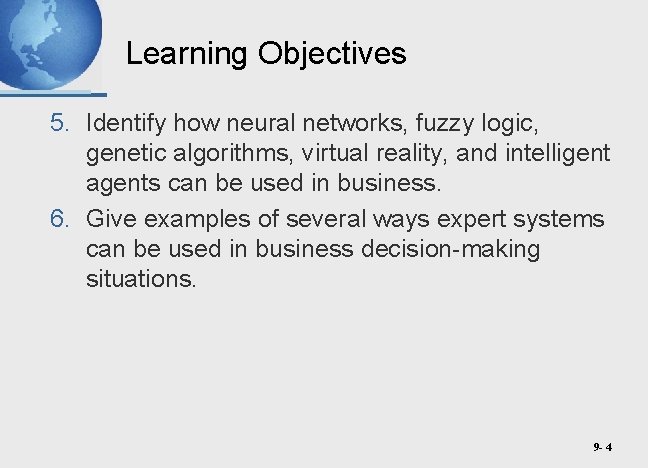 Learning Objectives

5. Identify how neural networks, fuzzy logic, genetic algorithms, virtual reality, and intelligent agents can be used in business.

6. Give examples of several ways expert systems can be used in business decision-making situations.

9- 4